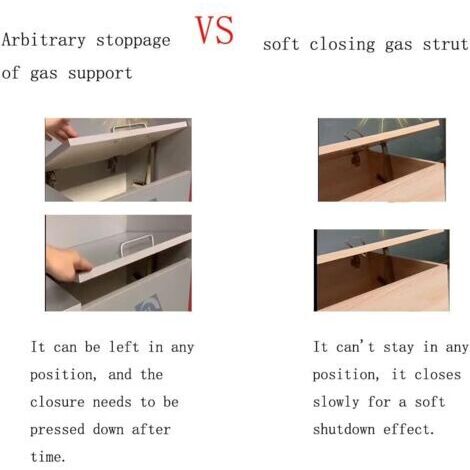 Arbitrary stoppage of gas support

VS

soft closing gas strut

It can be left in any position, and the closure needs to be pressed down after time.

It can't stay in any position, it closes slowly for a soft shutdown effect.